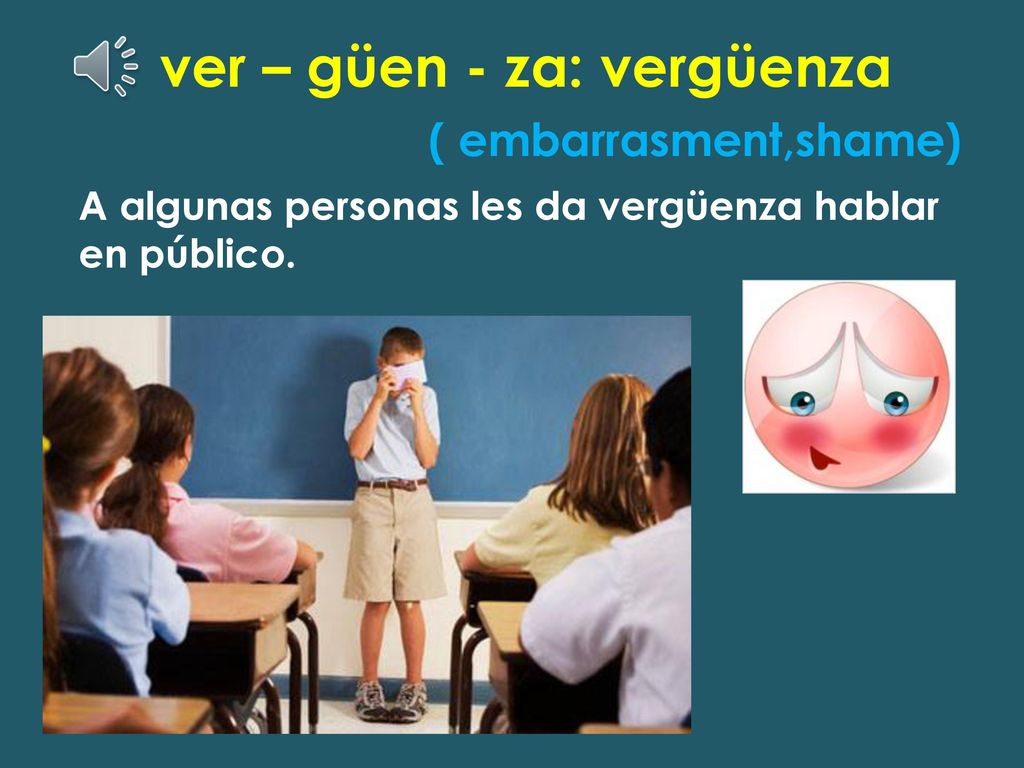 ver – güen - za: vergüenza

( embarrasment,shame)

A algunas personas les da vergüenza hablar en público.